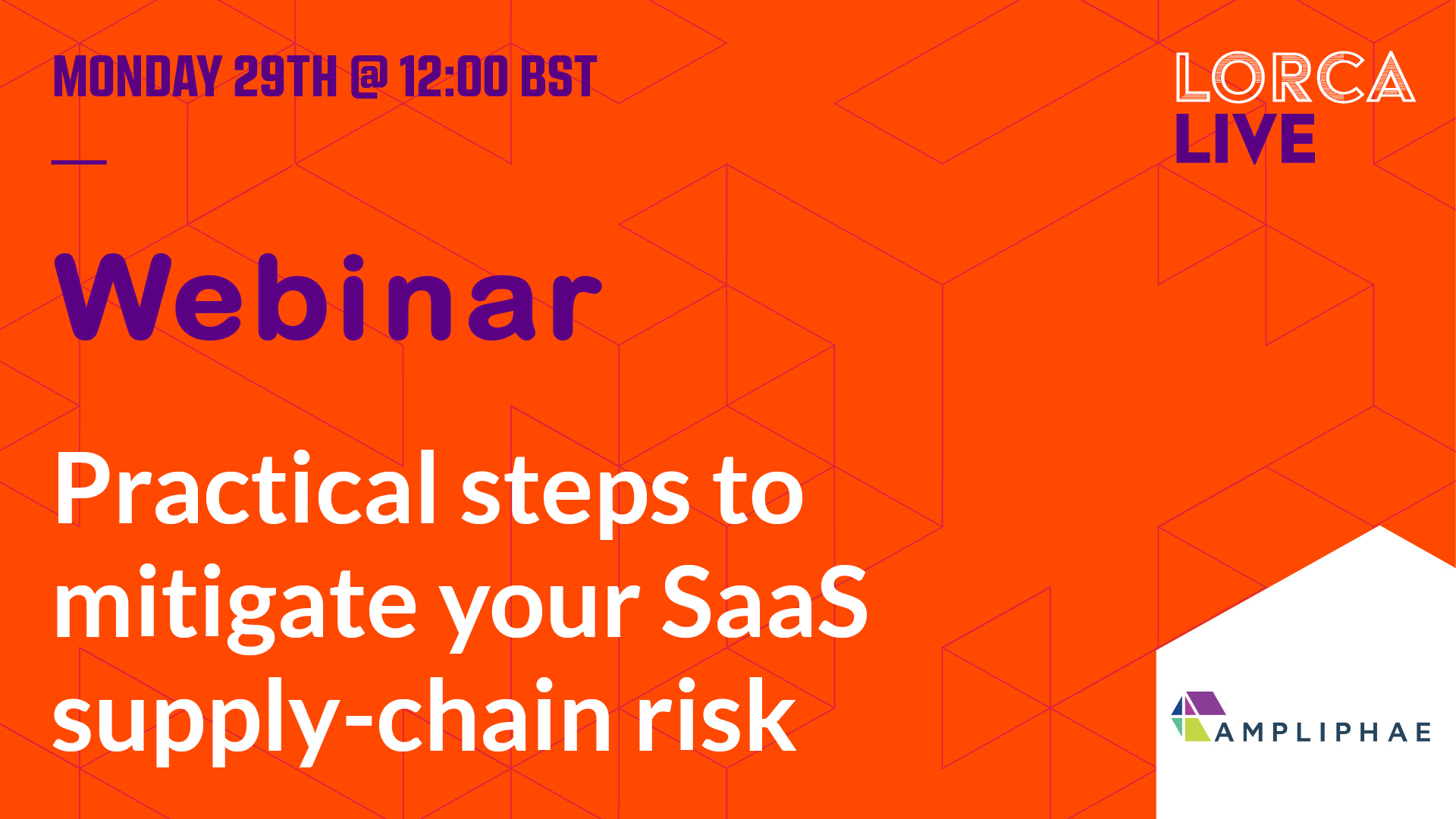 MONDAY 29TH @ 12:00 BST

LORCA
LIVE

Webinar

Practical steps to mitigate your SaaS supply-chain risk

AMPLIPHAE